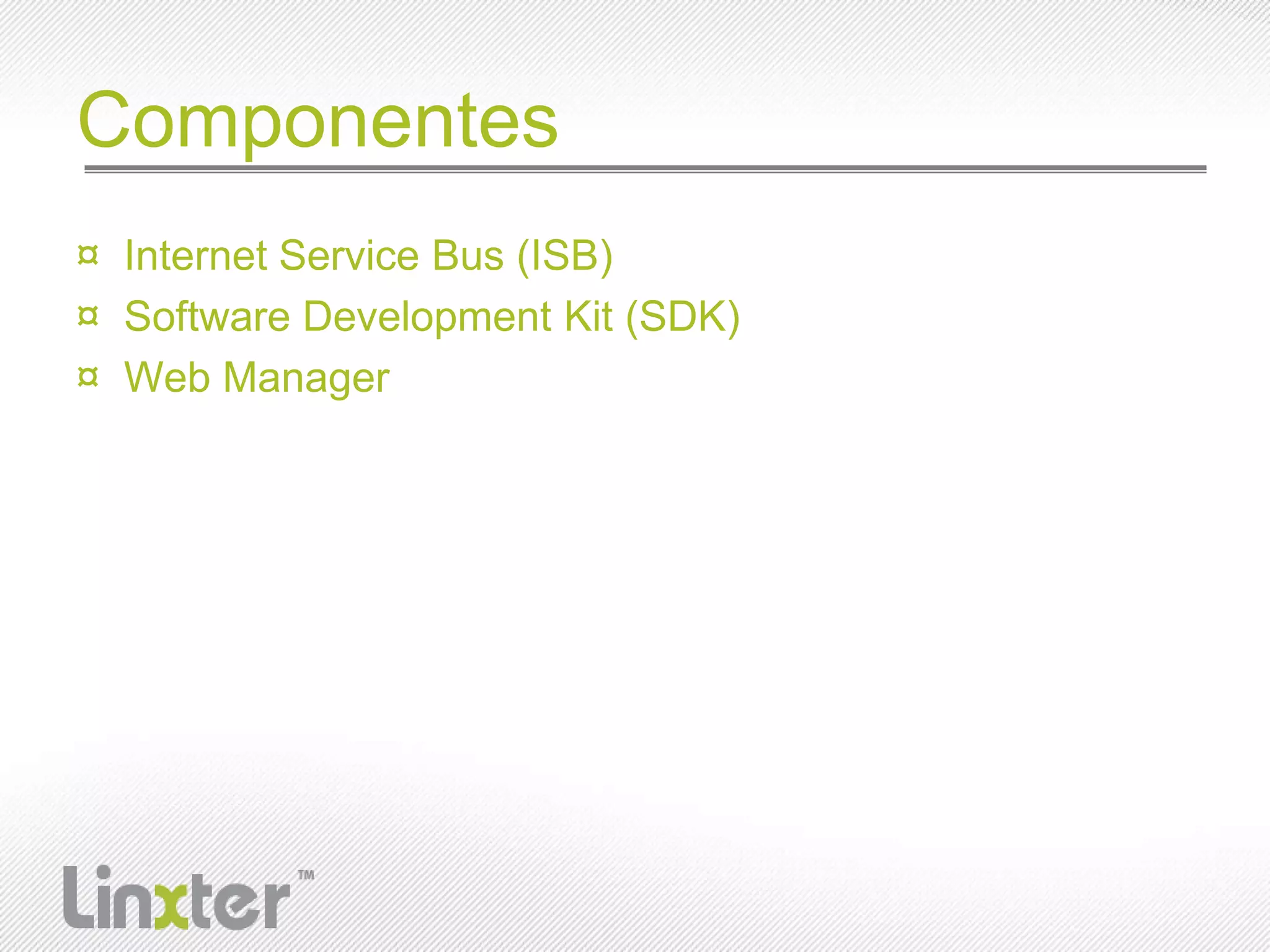 Componentes

¤ Internet Service Bus (ISB)
¤ Software Development Kit (SDK)
¤ Web Manager

Linxter™